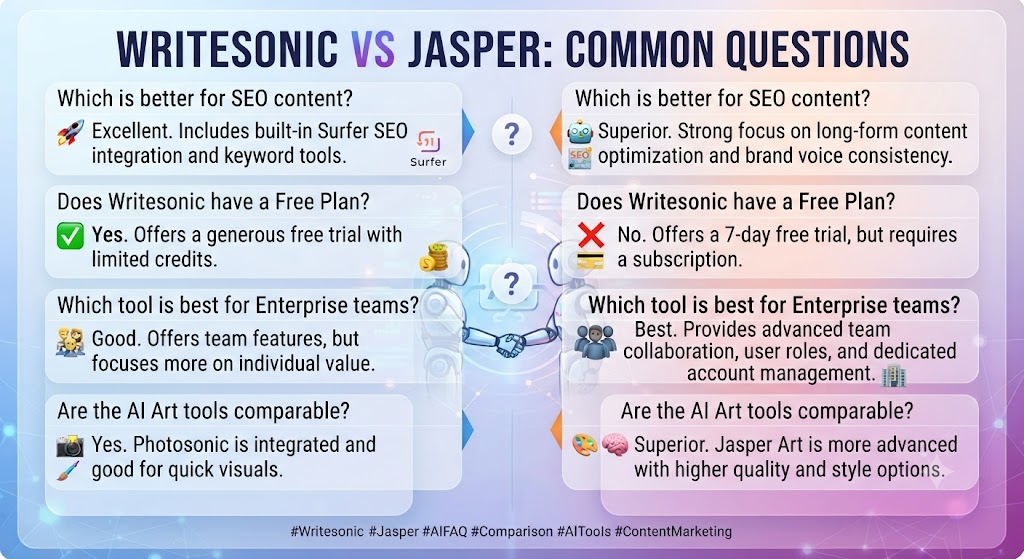 WRITESONIC VS JASPER: COMMON QUESTIONS

Which is better for SEO content?

Excellent. Includes built-in Surfer SEO integration and keyword tools.

Surfer

Does Writesonic have a Free Plan?

Yes. Offers a generous free trial with limited credits.

Which tool is best for Enterprise teams?

Good. Offers team features, but focuses more on individual value.

Are the AI Art tools comparable?

Yes. Photosonic is integrated and good for quick visuals.

?

?

Which is better for SEO content?

Superior. Strong focus on long-form content optimization and brand voice consistency.

Does Writesonic have a Free Plan?

No. Offers a 7-day free trial, but requires a subscription.

Which tool is best for Enterprise teams?

Best. Provides advanced team collaboration, user roles, and dedicated account management.

Are the AI Art tools comparable?

Superior. Jasper Art is more advanced with higher quality and style options.

#Writesonic #Jasper #AIFAQ #Comparison #AITools #ContentMarketing